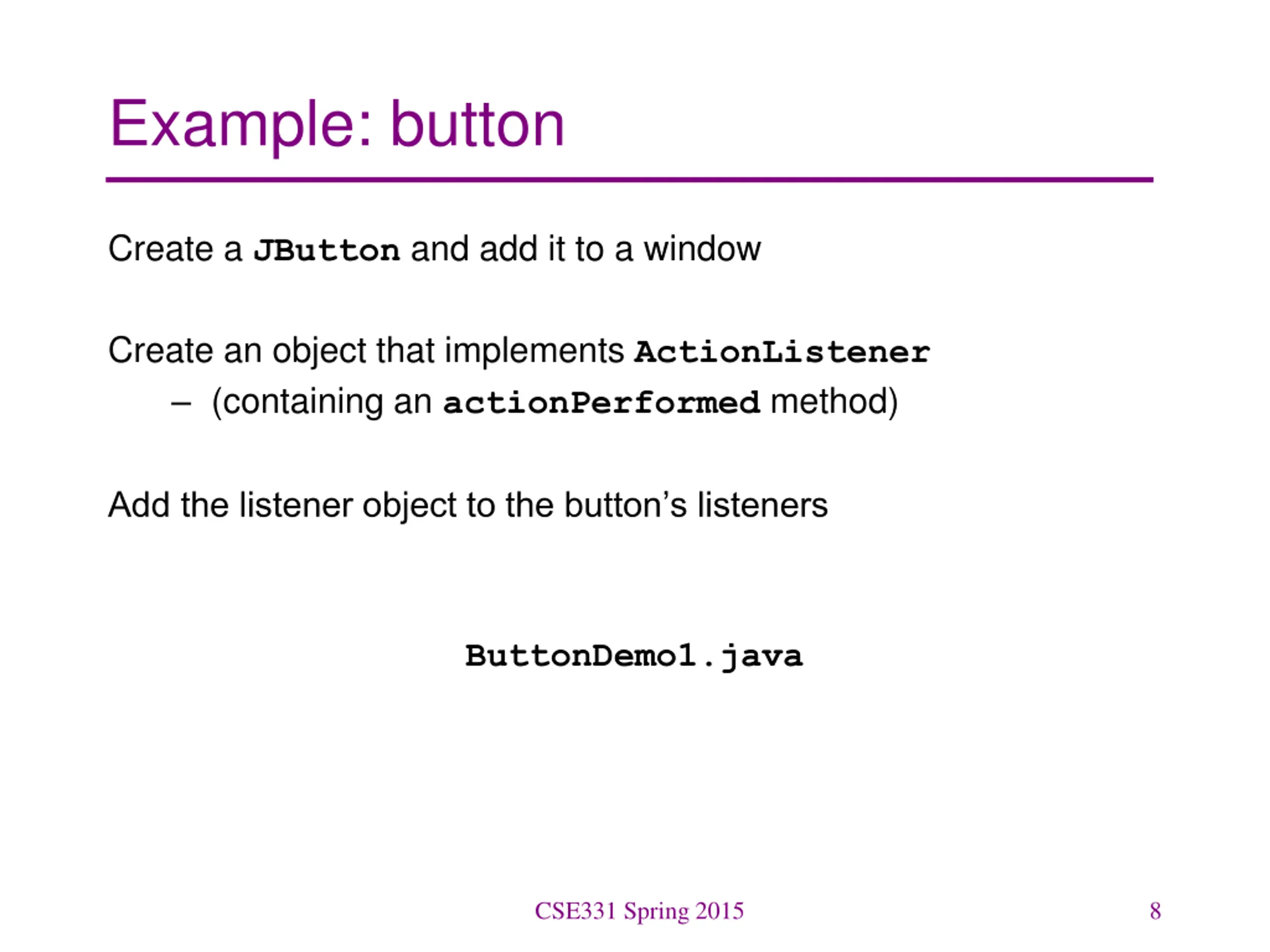 Example: button

Create a JButton and add it to a window

Create an object that implements ActionListener
– (containing an actionPerformed method)

Add the listener object to the button’s listeners

ButtonDemo1.java

CSE331 Spring 2015

8